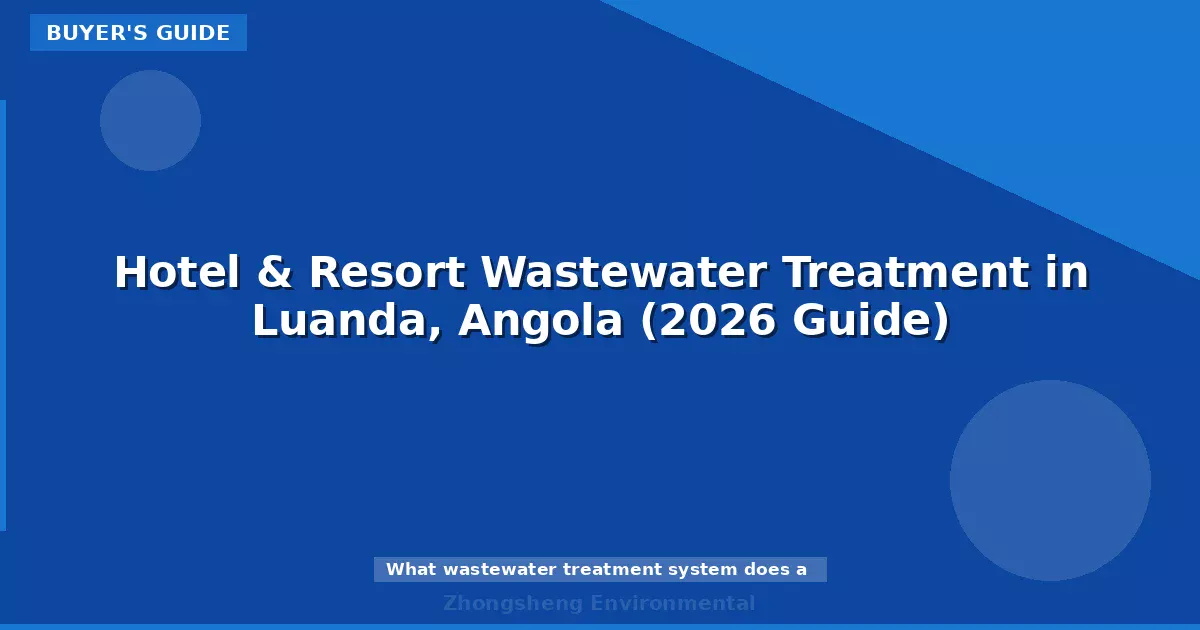 BUYER'S GUIDE

Hotel & Resort Wastewater Treatment in Luanda, Angola (2026 Guide)

What wastewater treatment system does a

Zhongsheng Environmental